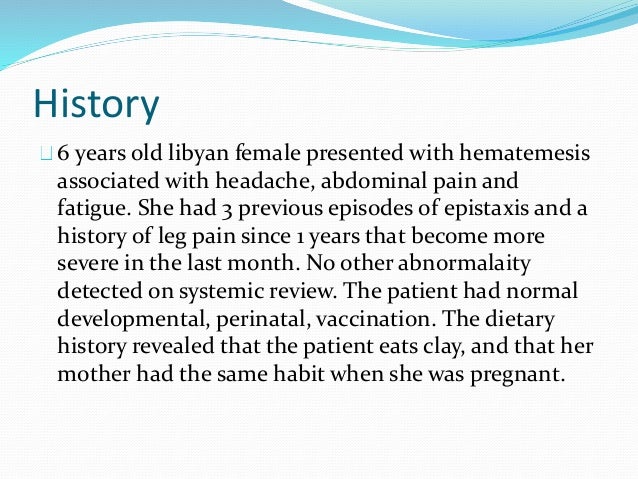 History

6 years old libyan female presented with hematemesis associated with headache, abdominal pain and fatigue. She had 3 previous episodes of epistaxis and a history of leg pain since 1 years that become more severe in the last month. No other abnormalaity detected on systemic review. The patient had normal developmental, perinatal, vaccination. The dietary history revealed that the patient eats clay, and that her mother had the same habit when she was pregnant.